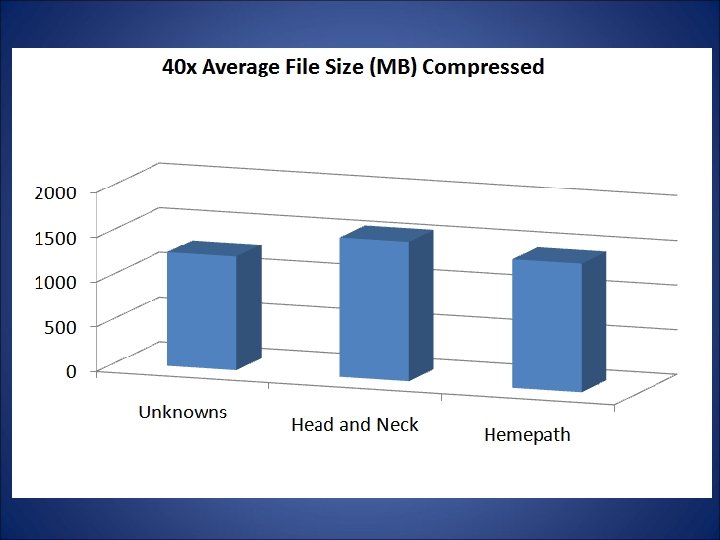 40x Average File Size (MB) Compressed

2000
1500
1000
500
0

Unknowns
Head and Neck
Hemepath